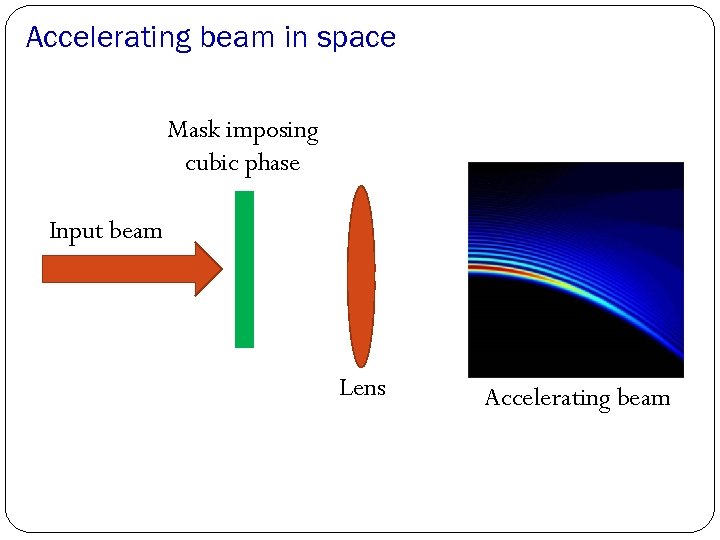 Accelerating beam in space

Mask imposing cubic phase

Input beam

Lens

Accelerating beam